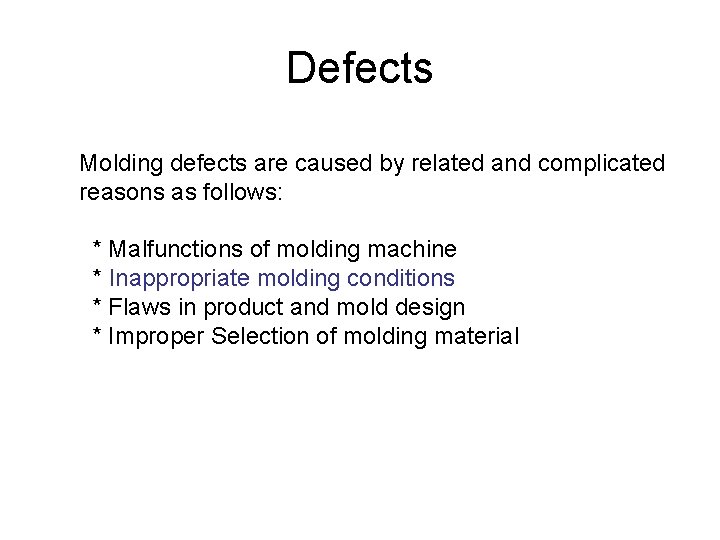 Defects

Molding defects are caused by related and complicated reasons as follows:

* Malfunctions of molding machine
* Inappropriate molding conditions
* Flaws in product and mold design
* Improper Selection of molding material